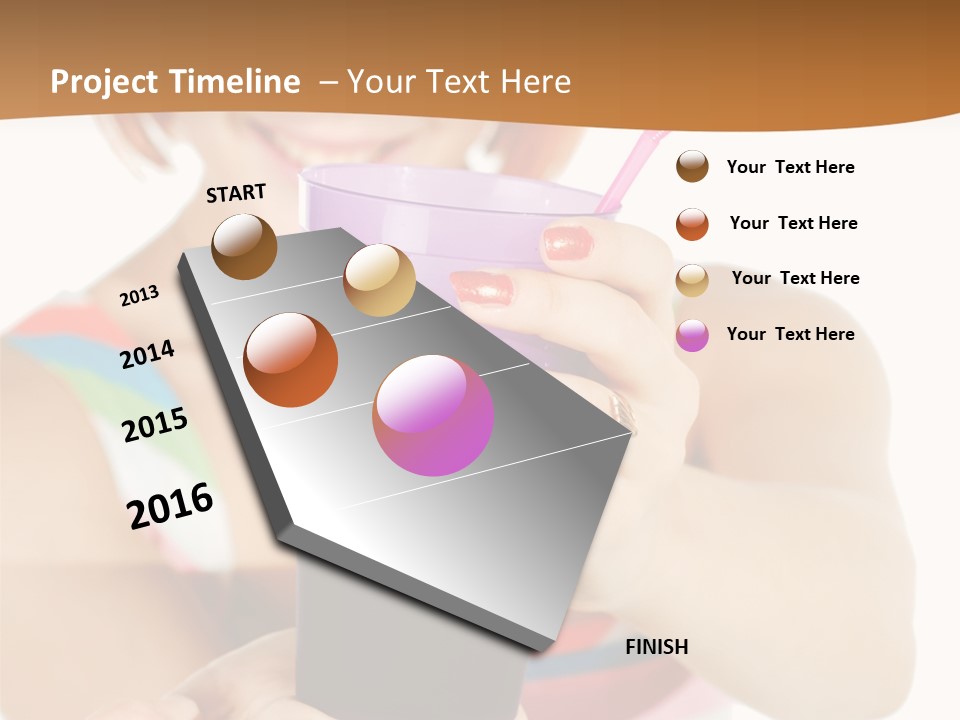 Project Timeline – Your Text Here

START

2013

2014

2015

2016

FINISH

Your Text Here

Your Text Here

Your Text Here

Your Text Here